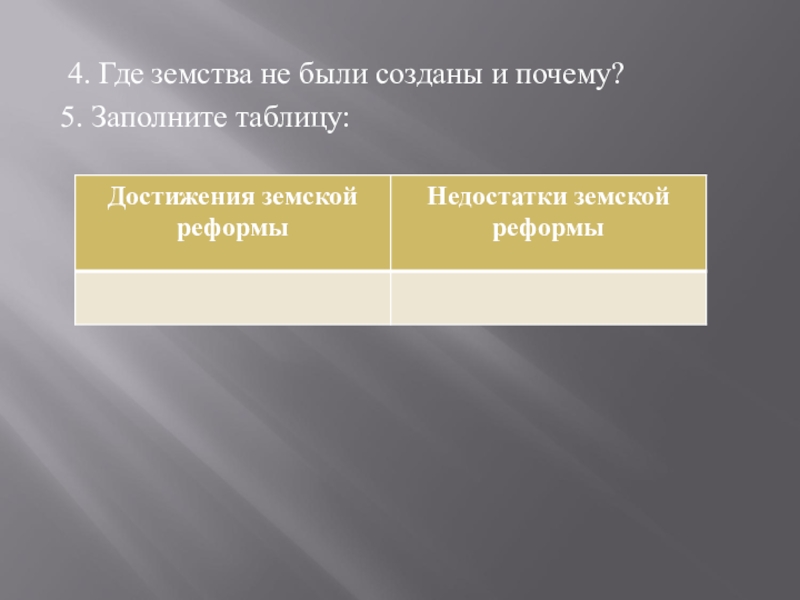 4. Где земства не были созданы и почему?
5. Заполните таблицу:

| Достижения земской реформы | Недостатки земской реформы |
|---|---|
| | |